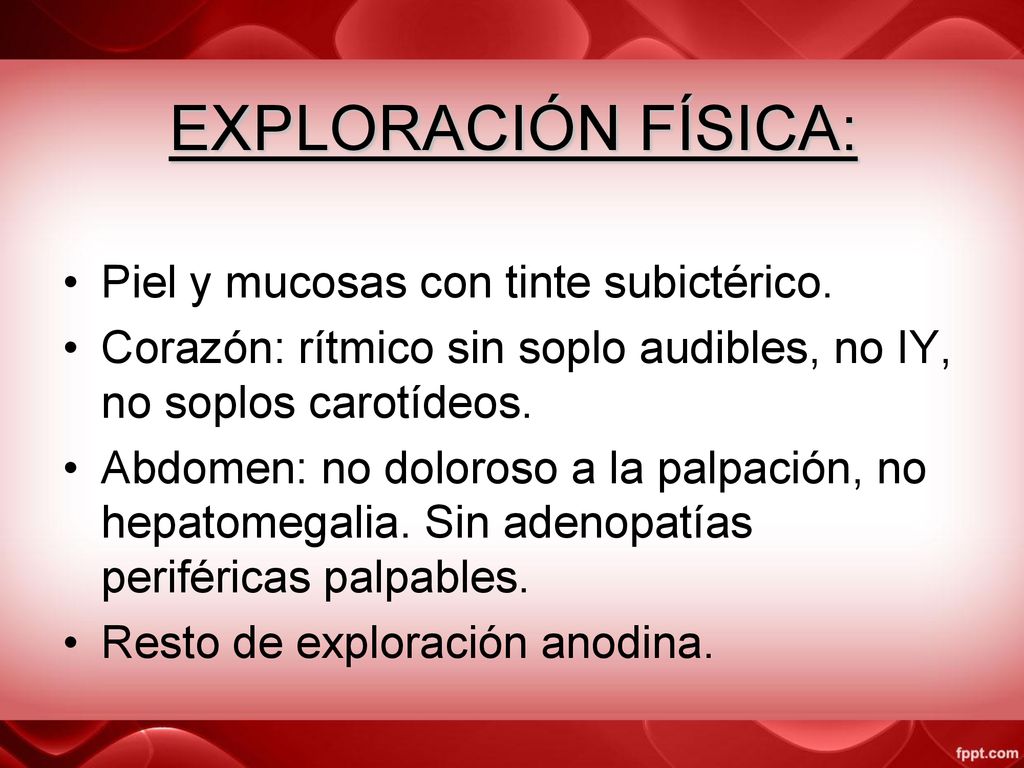 EXPLORACIÓN FÍSICA:

• Piel y mucosas con tinte subictérico.
• Corazón: rítmico sin soplo audibles, no IY, no soplos carotídeos.
• Abdomen: no doloroso a la palpación, no hepatomegalia. Sin adenopatías periféricas palpables.
• Resto de exploración anodina.

fppt.com